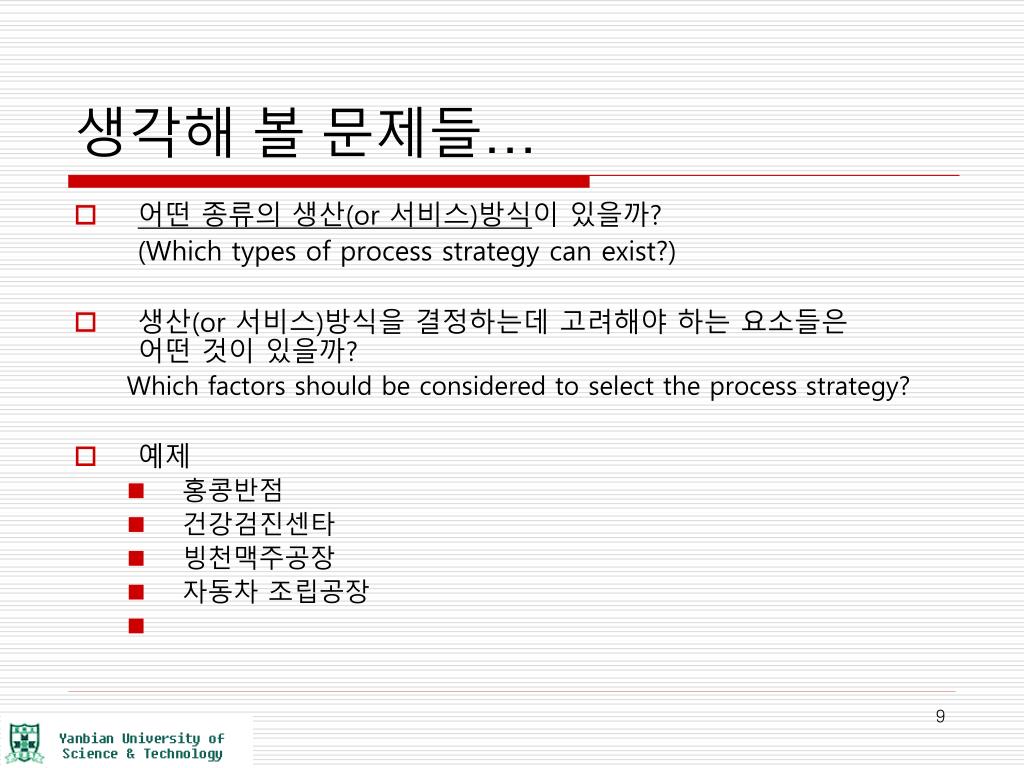 생각해 볼 문제들…

어떤 종류의 생산(or 서비스)방식이 있을까?
(Which types of process strategy can exist?)

생산(or 서비스)방식을 결정하는데 고려해야 하는 요소들은 어떤 것이 있을까?
Which factors should be considered to select the process strategy?

예제
홍콩반점
건강검진센타
빙천맥주공장
자동차 조립공장

9

Yanbian University of Science & Technology